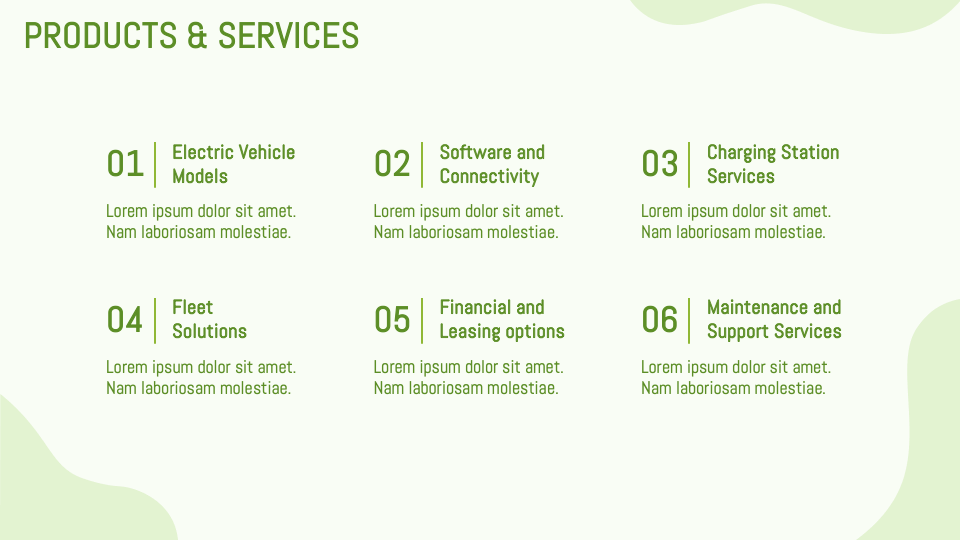 PRODUCTS & SERVICES

01 Electric Vehicle Models
Lorem ipsum dolor sit amet. Nam laboriosam molestiae.

02 Software and Connectivity
Lorem ipsum dolor sit amet. Nam laboriosam molestiae.

03 Charging Station Services
Lorem ipsum dolor sit amet. Nam laboriosam molestiae.

04 Fleet Solutions
Lorem ipsum dolor sit amet. Nam laboriosam molestiae.

05 Financial and Leasing options
Lorem ipsum dolor sit amet. Nam laboriosam molestiae.

06 Maintenance and Support Services
Lorem ipsum dolor sit amet. Nam laboriosam molestiae.